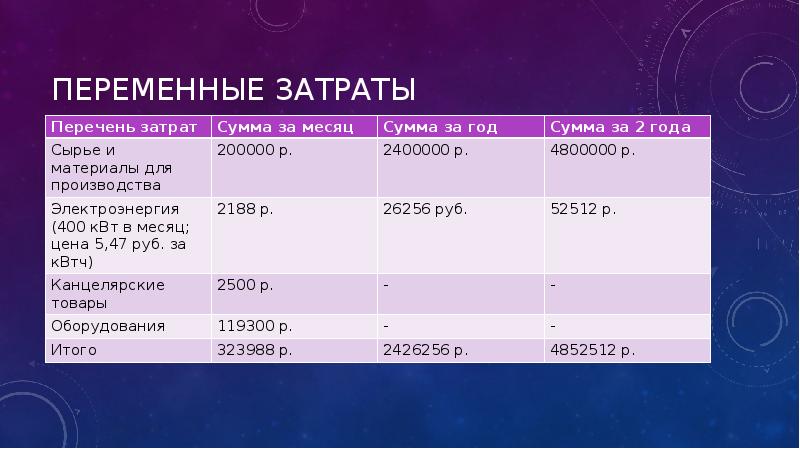 ПЕРЕМЕННЫЕ ЗАТРАТЫ

| Перечень затрат | Сумма за месяц | Сумма за год | Сумма за 2 года |
|---|---|---|---|
| Сырье и материалы для производства | 200000 р. | 2400000 р. | 4800000 р. |
| Электроэнергия (400 кВт в месяц; цена 5,47 руб. за кВтч) | 2188 р. | 26256 руб. | 52512 р. |
| Канцелярские товары | 2500 р. | - | - |
| Оборудования | 119300 р. | - | - |
| Итого | 323988 р. | 2426256 р. | 4852512 р. |